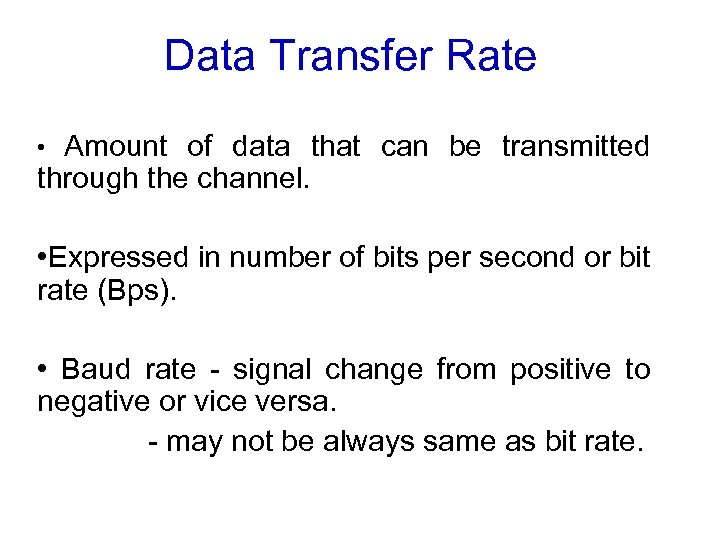 Data Transfer Rate

• Amount of data that can be transmitted through the channel.

•Expressed in number of bits per second or bit rate (Bps).

• Baud rate - signal change from positive to negative or vice versa.

- may not be always same as bit rate.